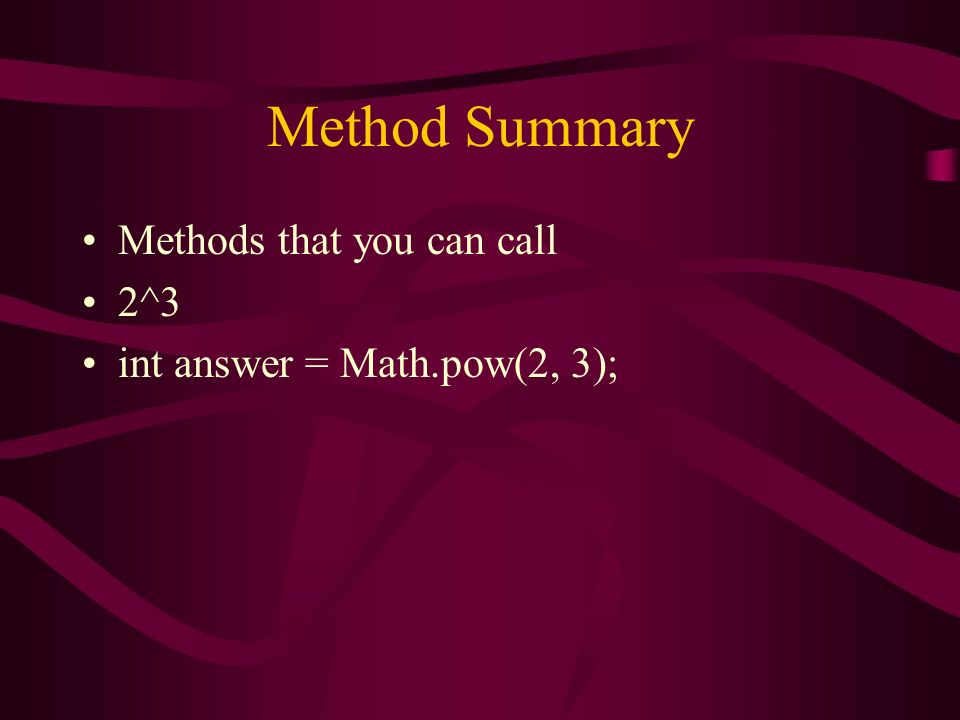 Method Summary

• Methods that you can call
• 2^3
• int answer = Math.pow(2, 3);